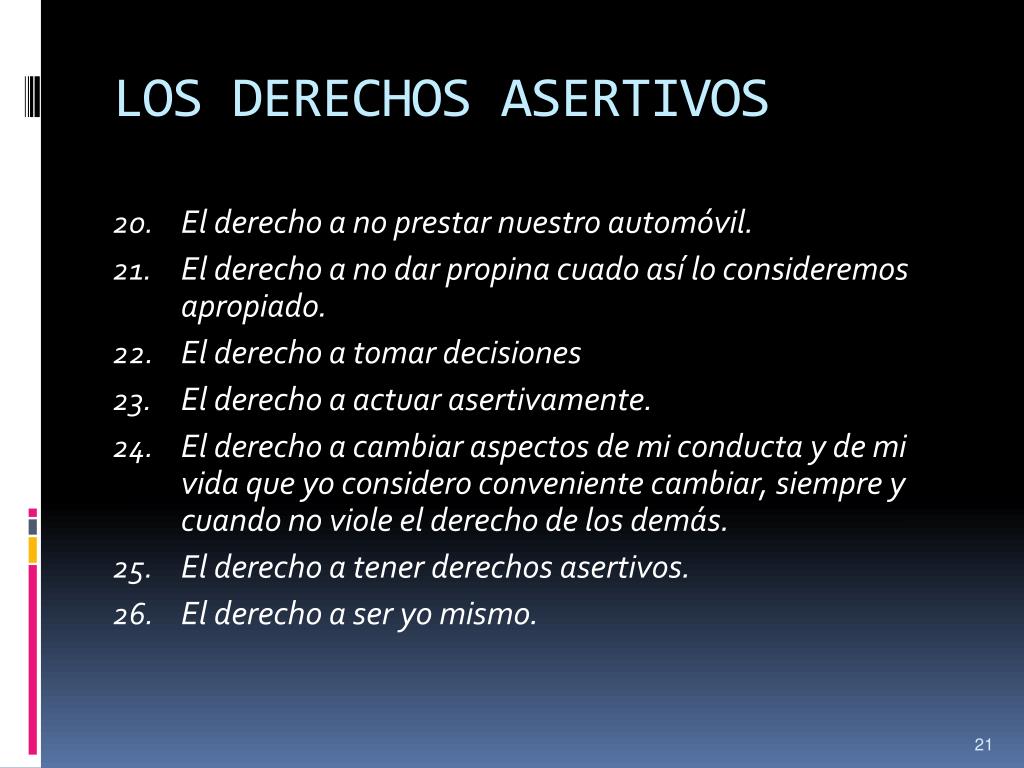 LOS DERECHOS ASERTIVOS

20. El derecho a no prestar nuestro automóvil.
21. El derecho a no dar propina cuado así lo consideremos apropiado.
22. El derecho a tomar decisiones
23. El derecho a actuar asertivamente.
24. El derecho a cambiar aspectos de mi conducta y de mi vida que yo considero conveniente cambiar, siempre y cuando no viole el derecho de los demás.
25. El derecho a tener derechos asertivos.
26. El derecho a ser yo mismo.

21